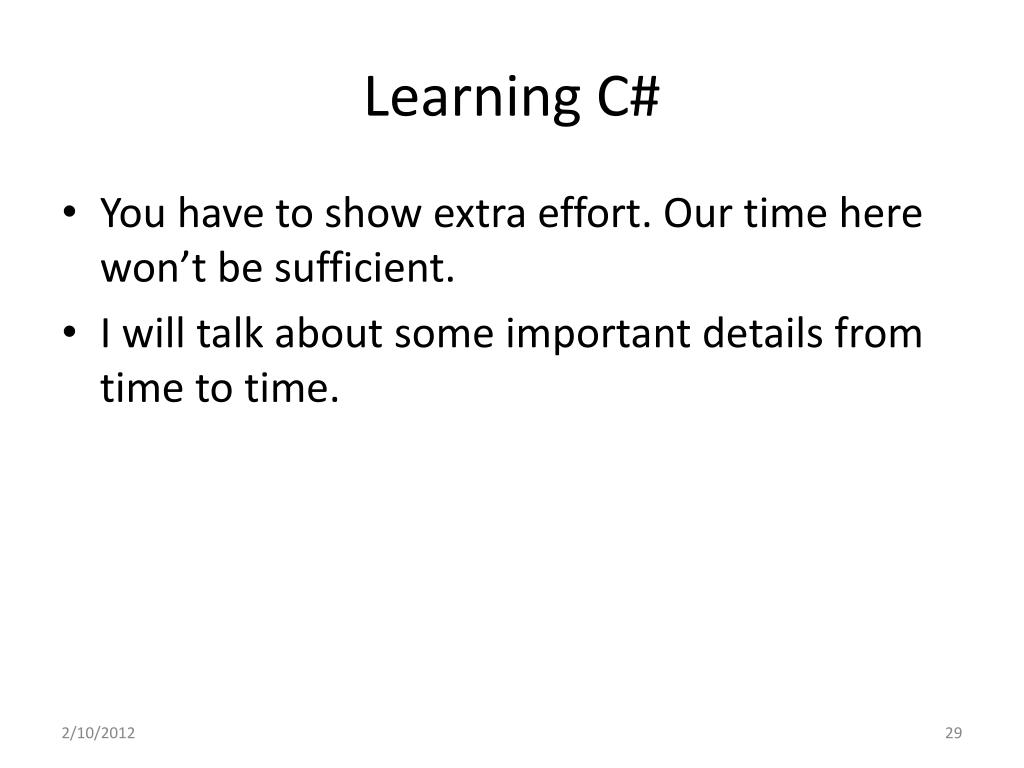 Learning C#

• You have to show extra effort. Our time here won’t be sufficient.
• I will talk about some important details from time to time.

2/10/2012

29